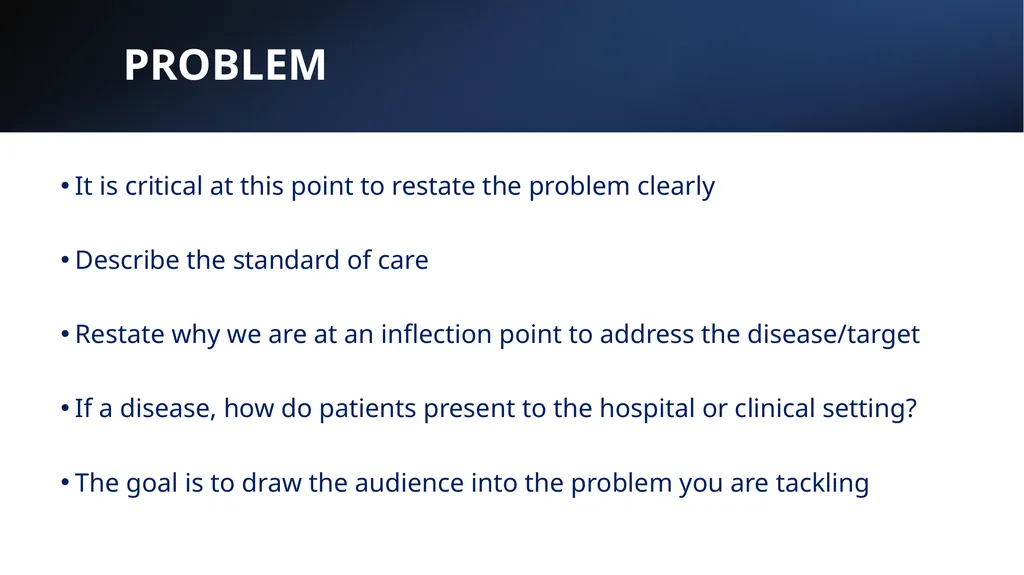 PROBLEM

• It is critical at this point to restate the problem clearly

• Describe the standard of care

• Restate why we are at an inflection point to address the disease/target

• If a disease, how do patients present to the hospital or clinical setting?

• The goal is to draw the audience into the problem you are tackling